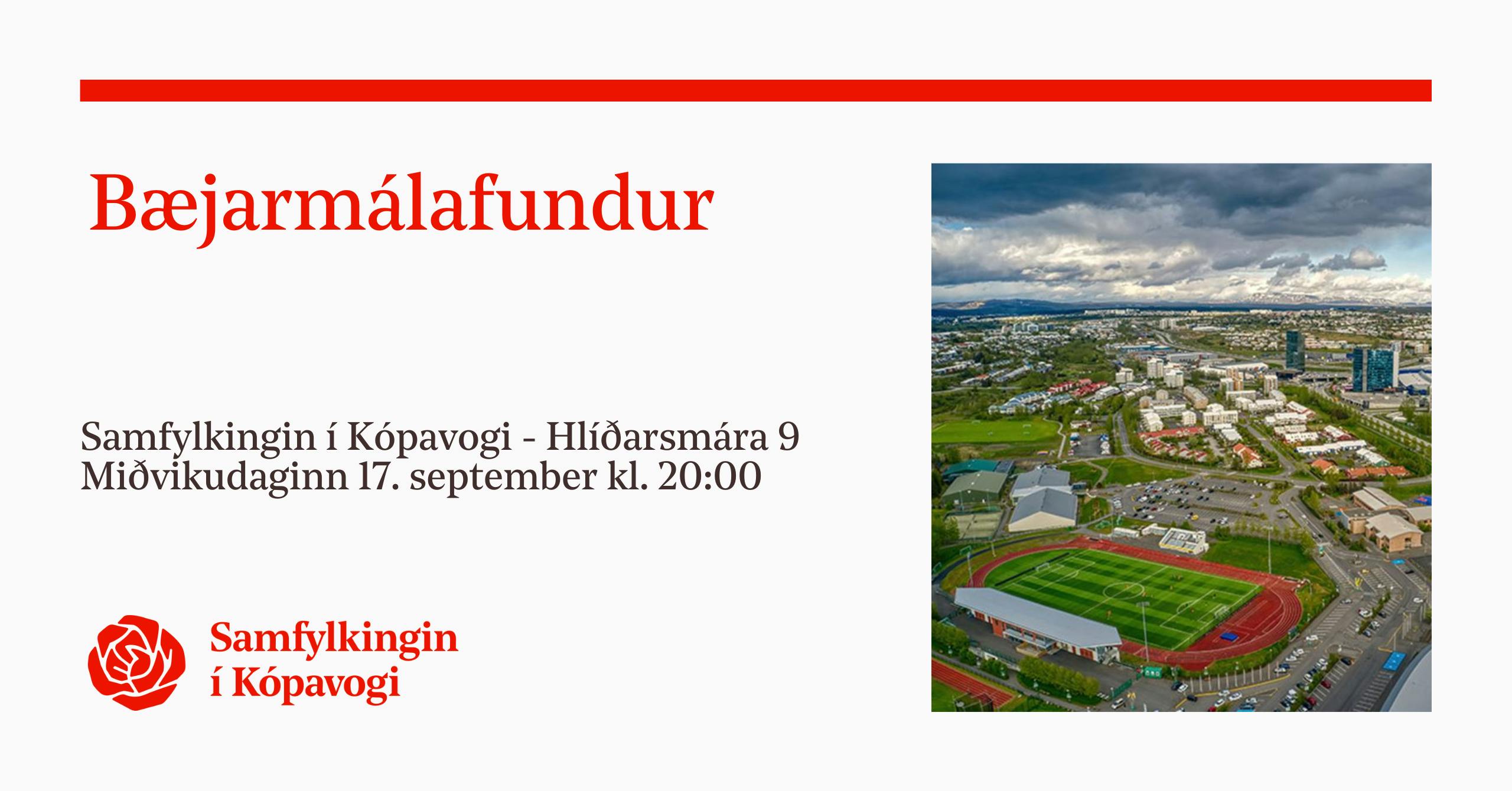 Bæjarmálafundur

Samfylkingin í Kópavogi - Hlíðarsmára 9
Miðvikudaginn 17. september kl. 20:00

Samfylkingin
í Kópavogi